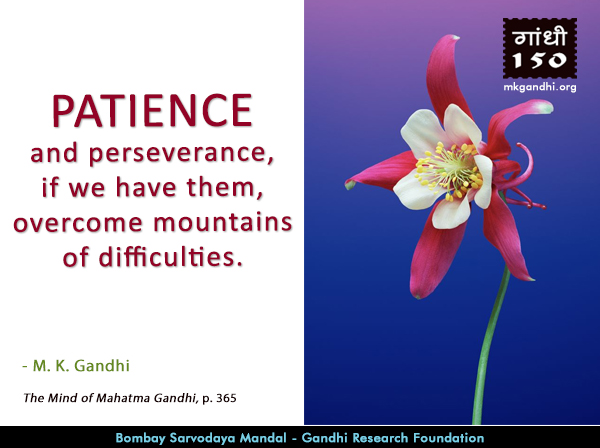 PATIENCE
and perseverance, if we have them, overcome mountains of difficulties.

- M. K. Gandhi

The Mind of Mahatma Gandhi, p. 365

गांधी
150
mkgandhi.org

Bombay Sarvodaya Mandal - Gandhi Research Foundation